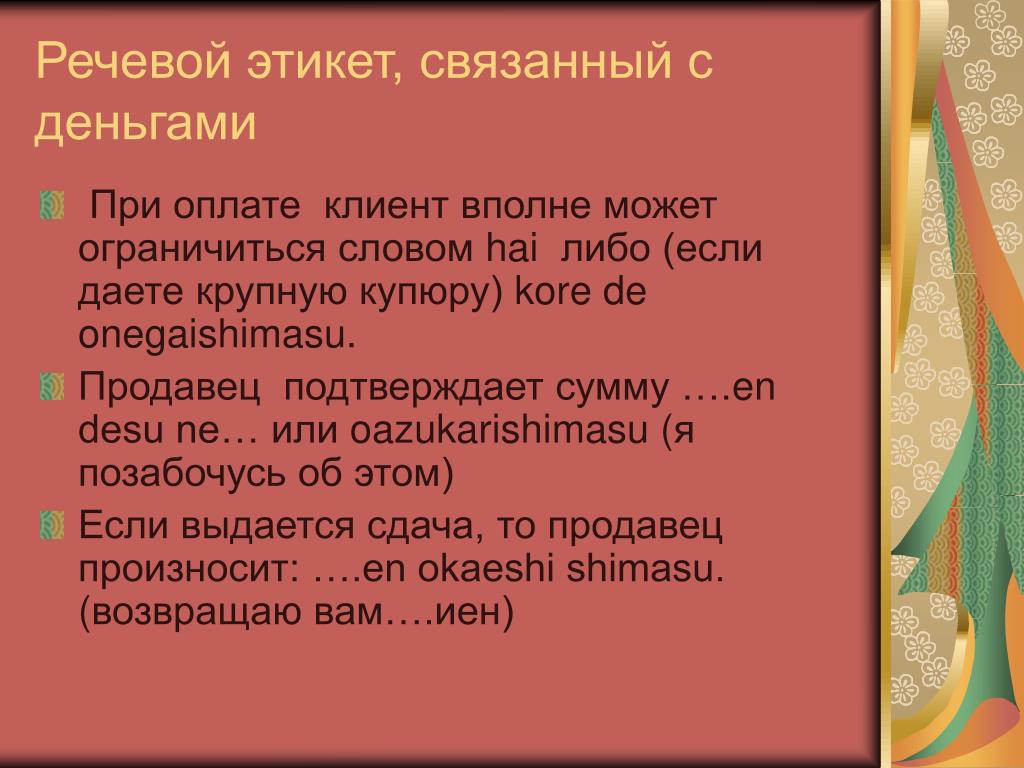 Речевой этикет, связанный с деньгами

При оплате клиент вполне может ограничиться словом hai либо (если даете крупную купюру) kore de onegaishimasu.

Продавец подтверждает сумму ….en desu ne… или oazukarishimasu (я позабочусь об этом)

Если выдается сдача, то продавец произносит: ….en okaeshi shimasu. (возвращаю вам….иен)